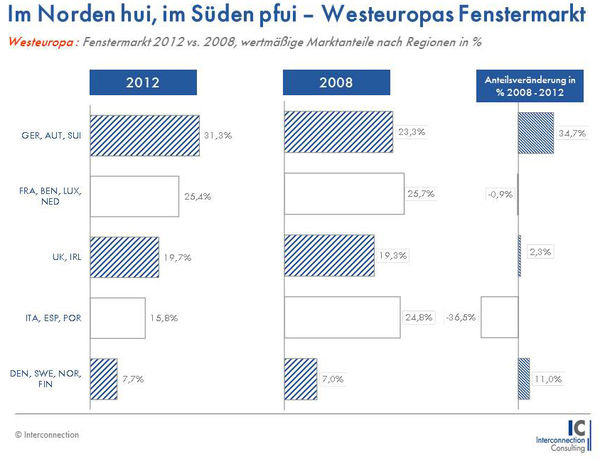 Im Norden hui, im Süden pfui – Westeuropas Fenstermarkt

Westeuropa : Fenstermarkt 2012 vs. 2008, wertmäßige Marktanteile nach Regionen in %

| | 2012 | 2008 | Anteilsveränderung in % 2008 - 2012 |
|---|---|---|---|
| GER, AUT, SUI | 31,3% | 23,3% | 34,7% |
| FRA, BEN, LUX, NED | 25,4% | 25,7% | -0,9% |
| UK, IRL | 19,7% | 19,3% | 2,3% |
| ITA, ESP, POR | 15,8% | 24,8% | -36,5% |
| DEN, SWE, NOR, FIN | 7,7% | 7,0% | 11,0% |

© Interconnection

IC
Interconnection
Consulting